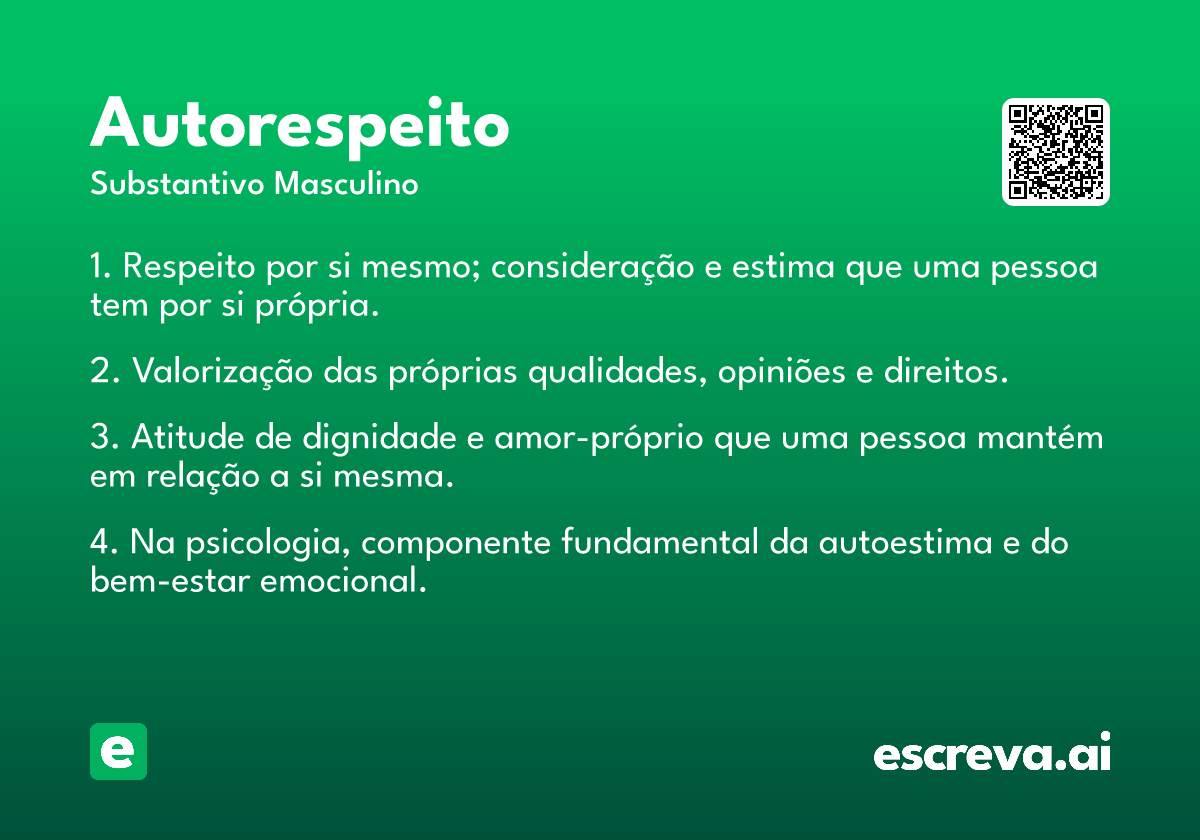 Autorespeito

Substantivo Masculino

1. Respeito por si mesmo; consideração e estima que uma pessoa tem por si própria.

2. Valorização das próprias qualidades, opiniões e direitos.

3. Atitude de dignidade e amor-próprio que uma pessoa mantém em relação a si mesma.

4. Na psicologia, componente fundamental da autoestima e do bem-estar emocional.

e

escreva.ai